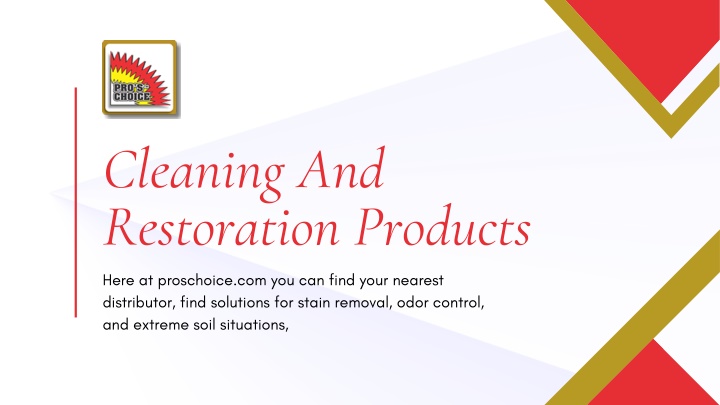 PRO'S CHOICE

Cleaning And Restoration Products

Here at proschoice.com you can find your nearest distributor, find solutions for stain removal, odor control, and extreme soil situations,